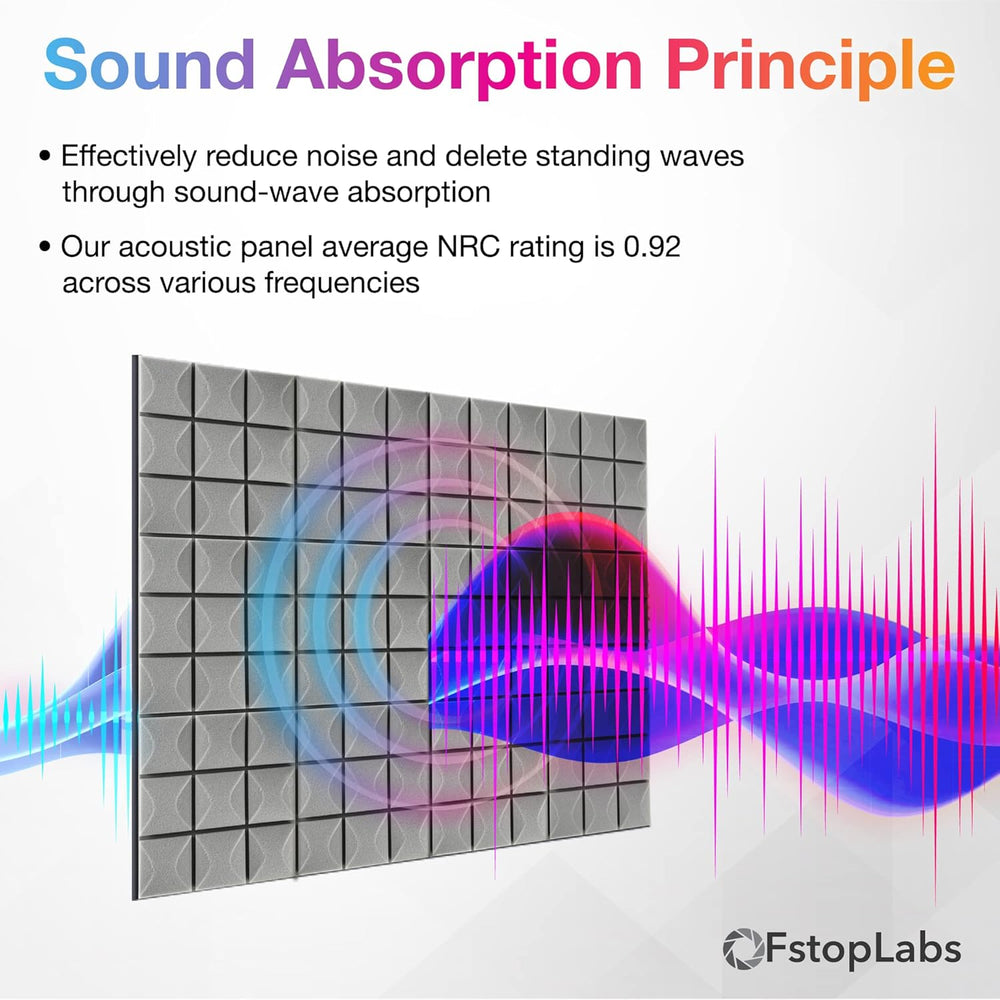 Sound Absorption Principle

• Effectively reduce noise and delete standing waves through sound-wave absorption

• Our acoustic panel average NRC rating is 0.92 across various frequencies

FstopLabs